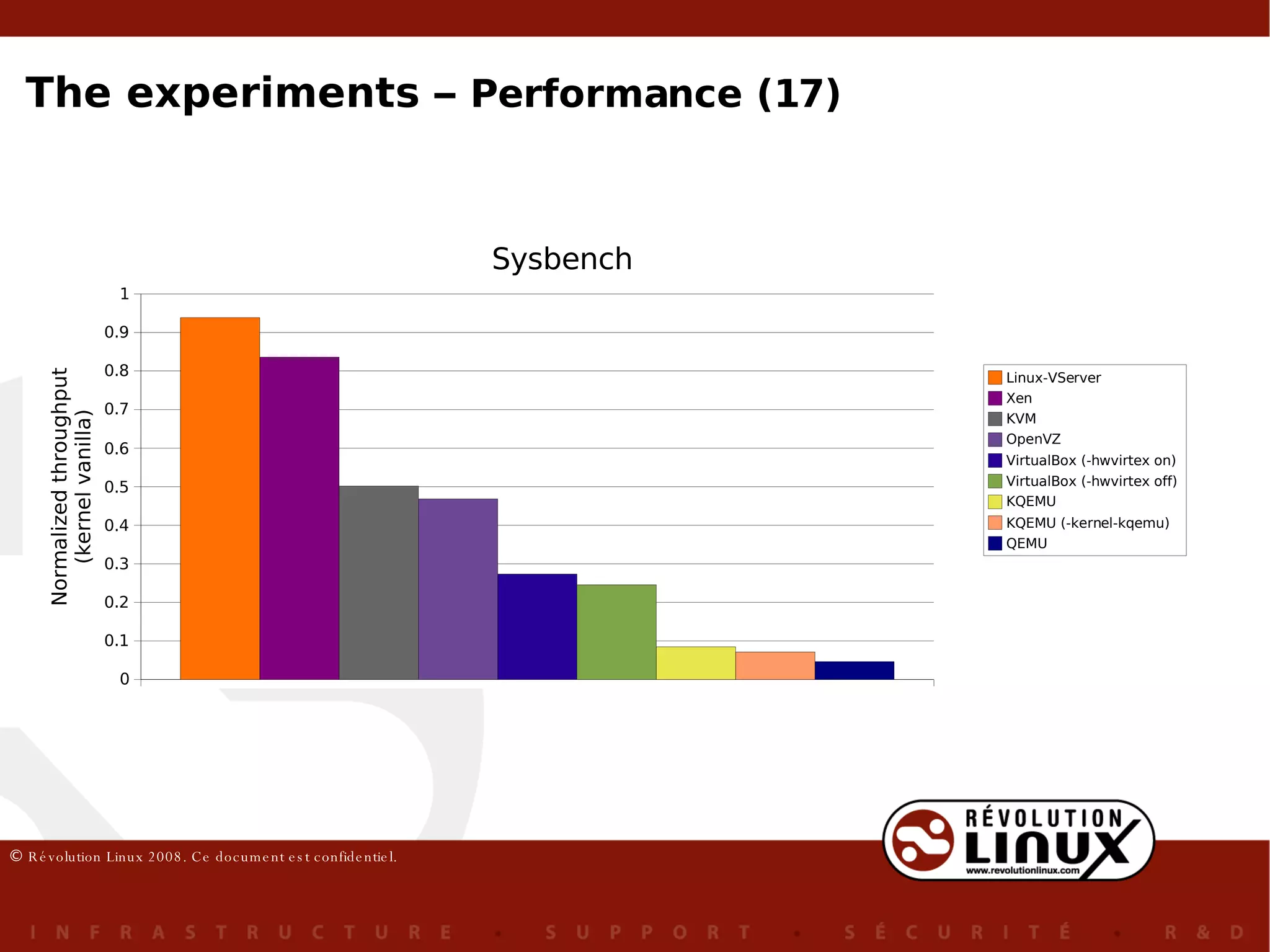 The experiments – Performance (17)

Sysbench

Normalized throughput (kernel vanilla)

1
0.9
0.8
0.7
0.6
0.5
0.4
0.3
0.2
0.1
0

Linux-VServer
Xen
KVM
OpenVZ
VirtualBox (-hwvirtex on)
VirtualBox (-hwvirtex off)
KQEMU
KQEMU (-kernel-kqemu)
QEMU

© Révolution Linux 2008. Ce document est confidentiel.

RÉVOLUTION LINUX
www.revolutionlinux.com

INFRASTRUCTURE • SUPPORT • SÉCURITÉ • R&D